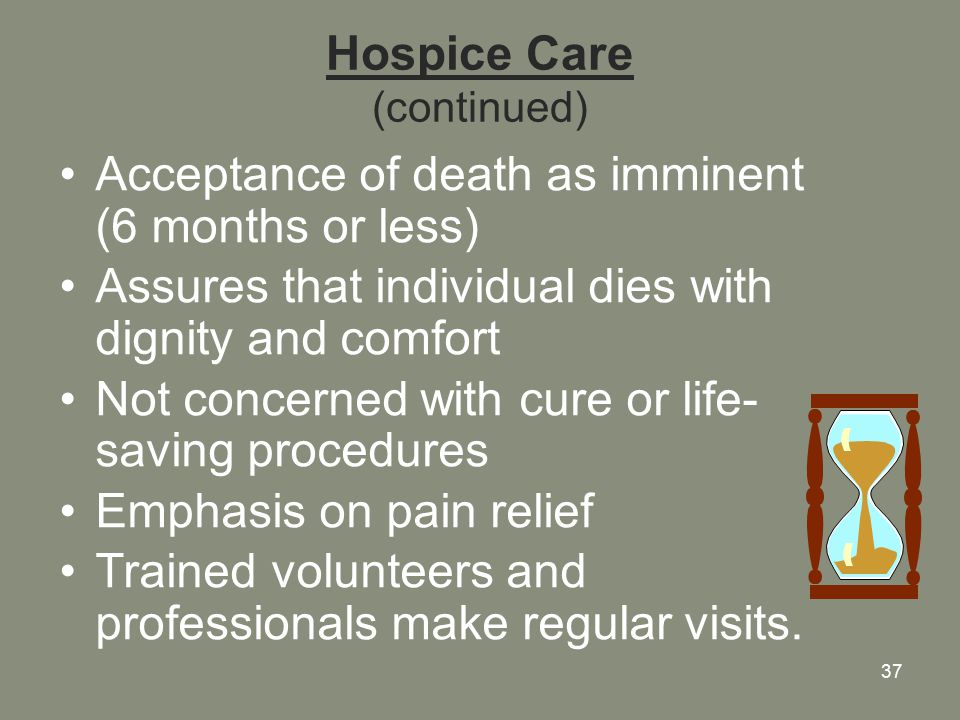 Hospice Care
(continued)

• Acceptance of death as imminent (6 months or less)
• Assures that individual dies with dignity and comfort
• Not concerned with cure or life-saving procedures
• Emphasis on pain relief
• Trained volunteers and professionals make regular visits.

37